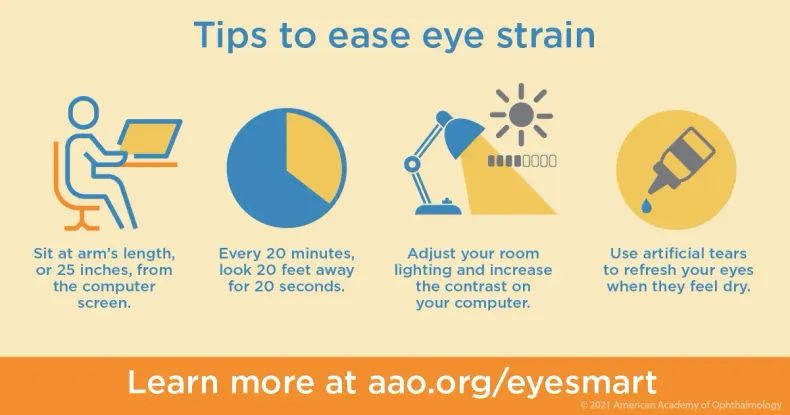 Tips to ease eye strain

Sit at arm's length, or 25 inches, from the computer screen.

Every 20 minutes, look 20 feet away for 20 seconds.

Adjust your room lighting and increase the contrast on your computer.

Use artificial tears to refresh your eyes when they feel dry.

Learn more at aao.org/eyesmart

© 2021 American Academy of Ophthalmology